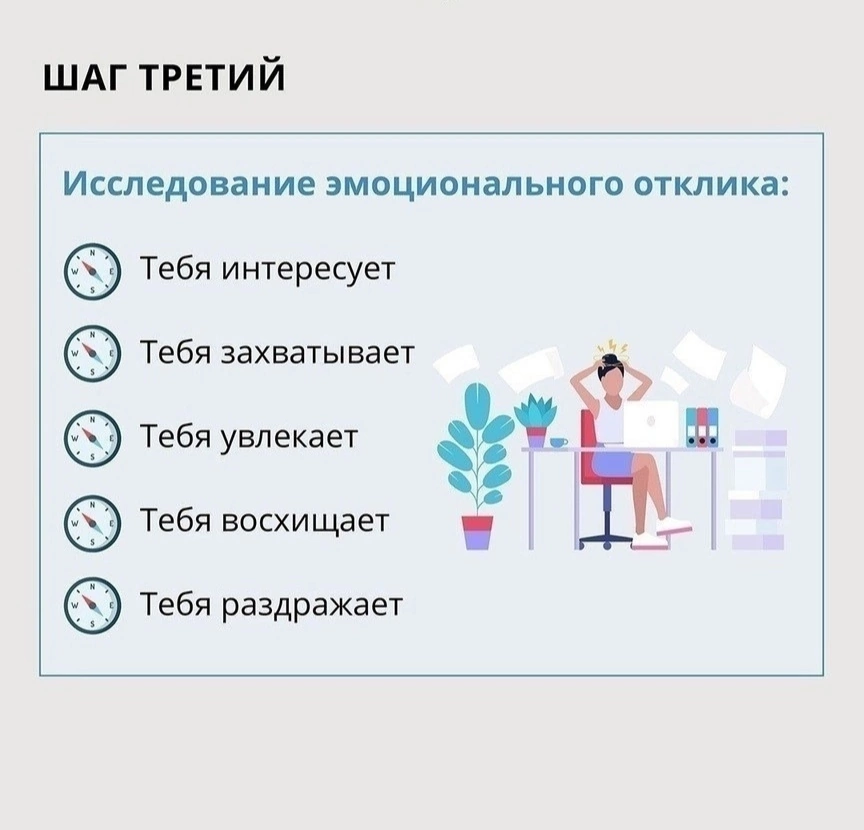 ШАГ ТРЕТИЙ

Исследование эмоционального отклика:

Тебя интересует

Тебя захватывает

Тебя увлекает

Тебя восхищает

Тебя раздражает